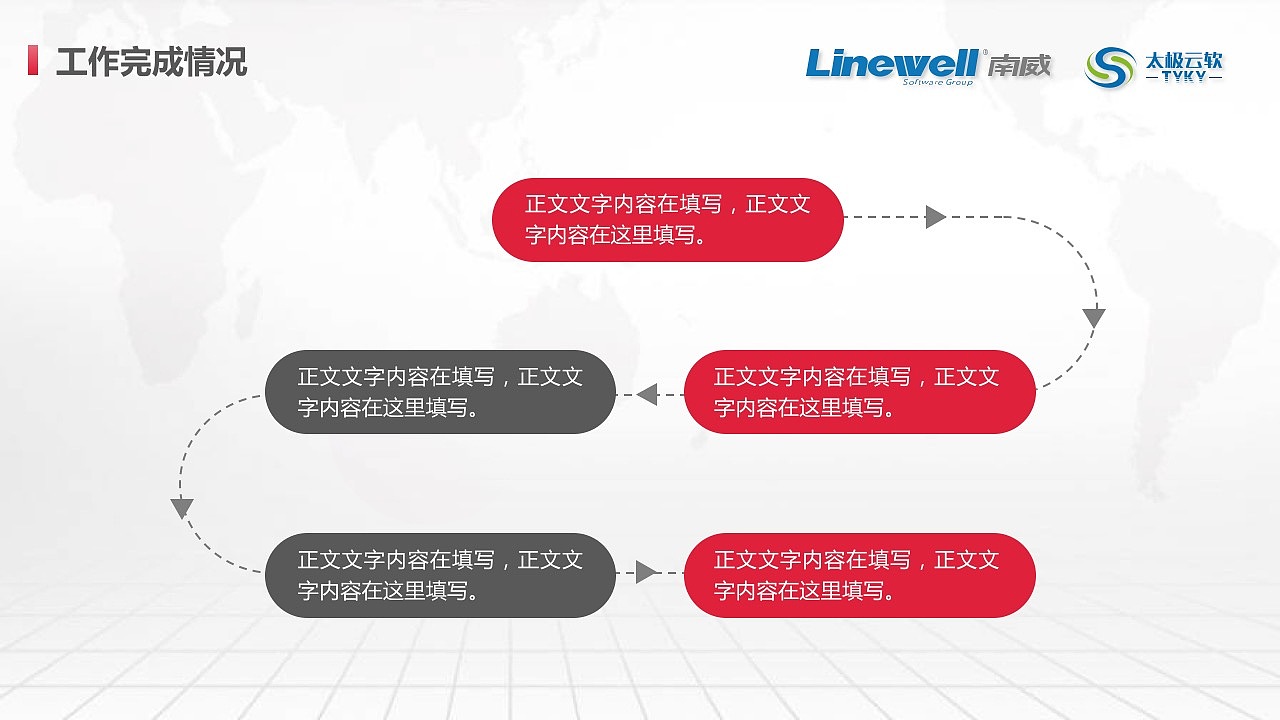 工作完成情况

Linewell® 南威
Software Group

太极云软
TYKY

正文文字内容在填写，正文文字内容在这里填写。

正文文字内容在填写，正文文字内容在这里填写。

正文文字内容在填写，正文文字内容在这里填写。

正文文字内容在填写，正文文字内容在这里填写。

正文文字内容在填写，正文文字内容在这里填写。